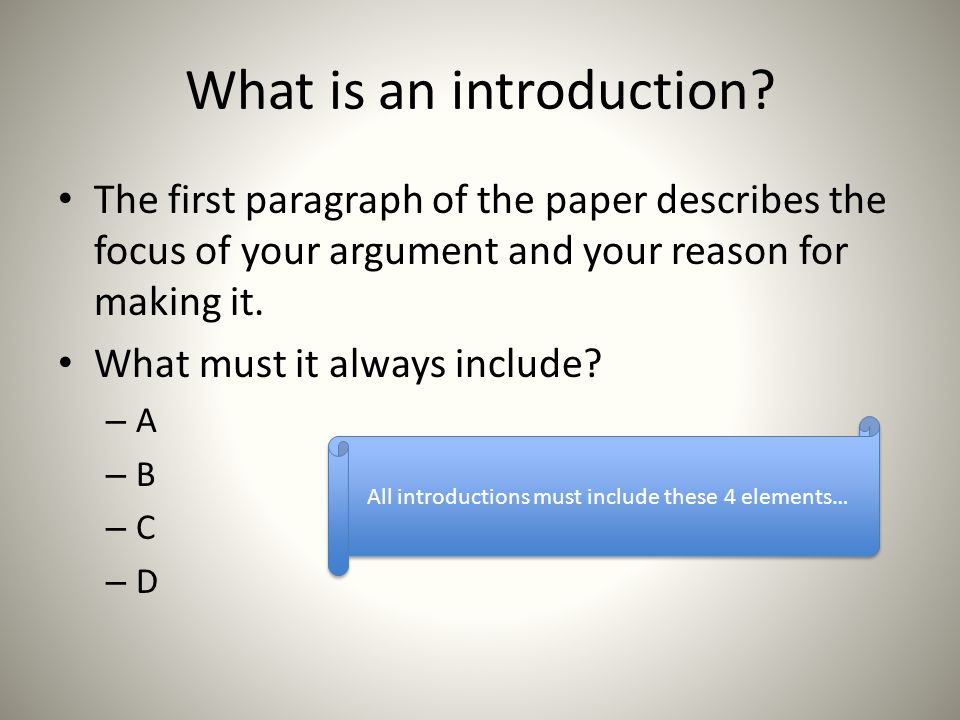 What is an introduction?

• The first paragraph of the paper describes the focus of your argument and your reason for making it.
• What must it always include?
– A
– B
– C
– D

All introductions must include these 4 elements…